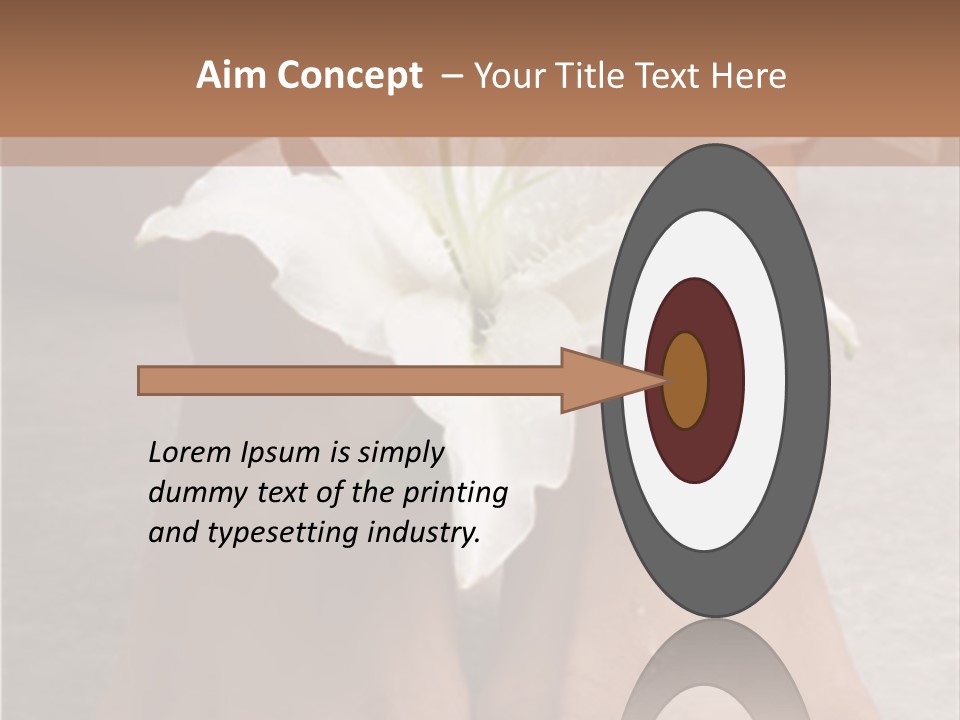 Aim Concept – Your Title Text Here

Lorem Ipsum is simply dummy text of the printing and typesetting industry.